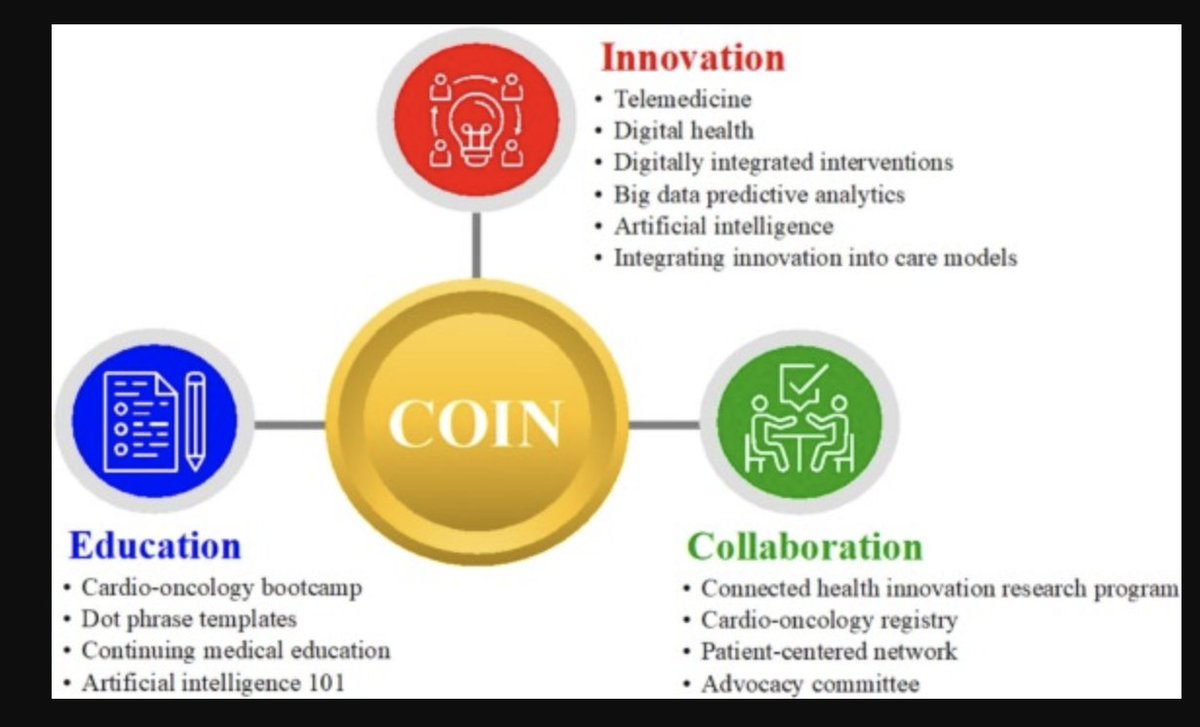 Innovation
• Telemedicine
• Digital health
• Digitally integrated interventions
• Big data predictive analytics
• Artificial intelligence
• Integrating innovation into care models

COIN

Education
• Cardio-oncology bootcamp
• Dot phrase templates
• Continuing medical education
• Artificial intelligence 101

Collaboration
• Connected health innovation research program
• Cardio-oncology registry
• Patient-centered network
• Advocacy committee